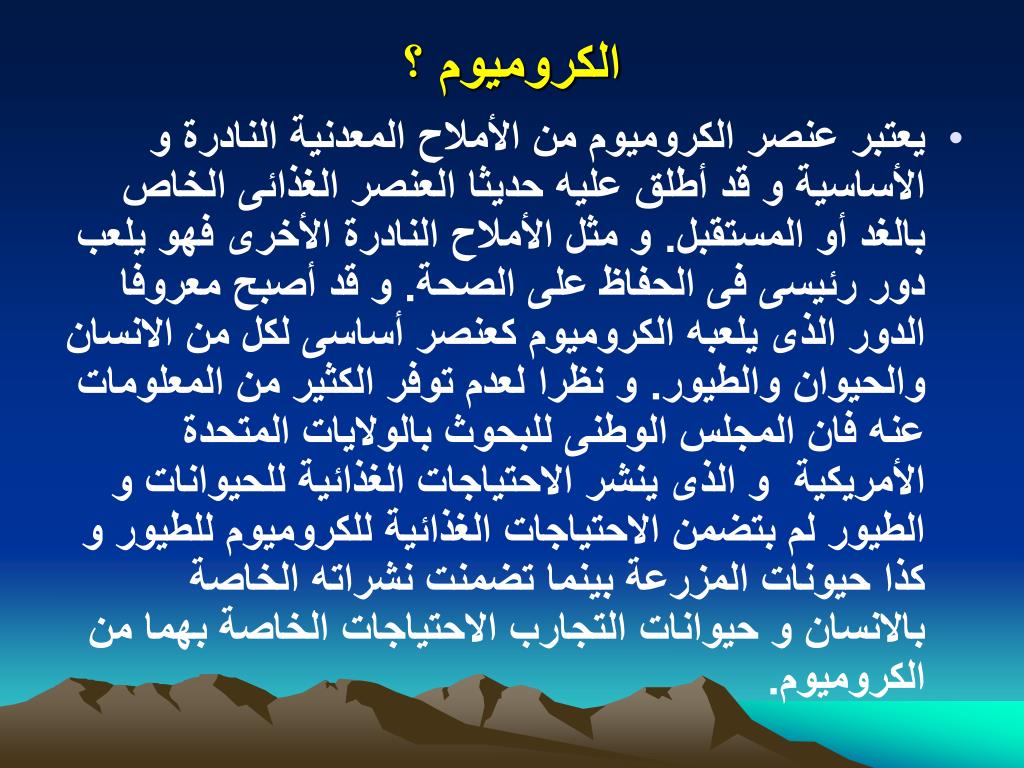 الكروميوم ؟

• يعتبر عنصر الكروميوم من الأملاح المعدنية النادرة و الأساسية و قد أطلق عليه حديثا العنصر الغذائى الخاص بالغد أو المستقبل. و مثل الأملاح النادرة الأخرى فهو يلعب دور رئيسى فى الحفاظ على الصحة. و قد أصبح معروفا الدور الذى يلعبه الكروميوم كعنصر أساسى لكل من الانسان والحيوان والطيور. و نظرا لعدم توفر الكثير من المعلومات عنه فان المجلس الوطنى للبحوث بالولايات المتحدة الأمريكية و الذى ينشر الاحتياجات الغذائية للحيوانات و الطيور لم بتضمن الاحتياجات الغذائية للكروميوم للطيور و كذا حيونات المزرعة بينما تضمنت نشراته الخاصة بالانسان و حيوانات التجارب الاحتياجات الخاصة بهما من الكروميوم.